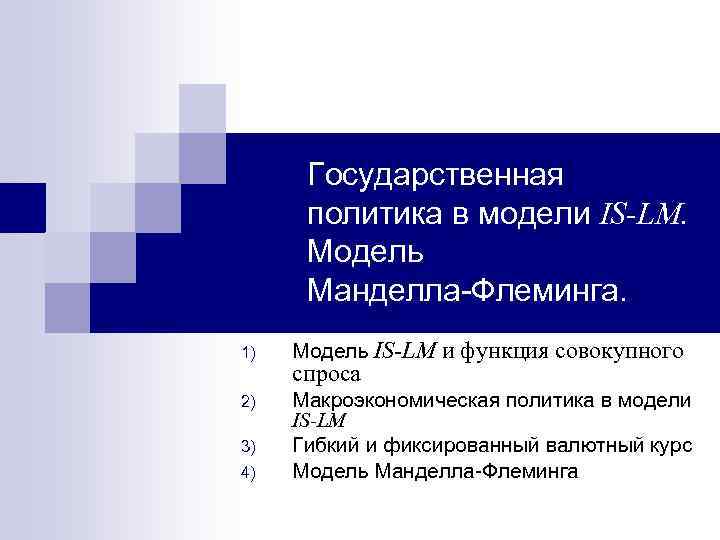 Государственная политика в модели IS-LM. Модель Манделла-Флеминга.

1) Модель IS-LM и функция совокупного спроса
2) Макроэкономическая политика в модели IS-LM
3) Гибкий и фиксированный валютный курс
4) Модель Манделла-Флеминга